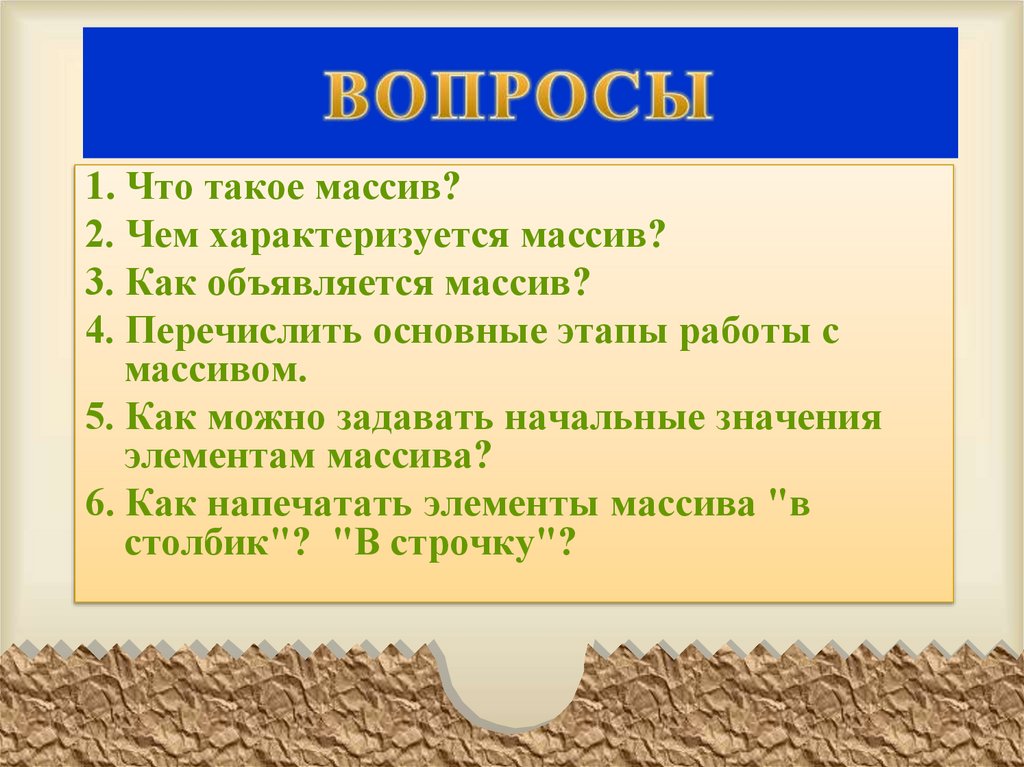 ВОПРОСЫ

1. Что такое массив?
2. Чем характеризуется массив?
3. Как объявляется массив?
4. Перечислить основные этапы работы с массивом.
5. Как можно задавать начальные значения элементам массива?
6. Как напечатать элементы массива "в столбик"? "В строчку"?